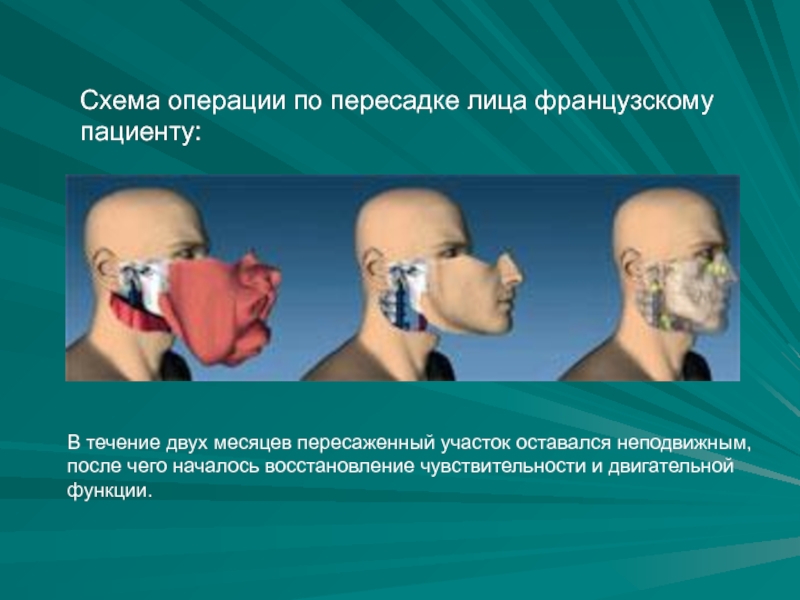 Схема операции по пересадке лица французскому пациенту:

В течение двух месяцев пересаженный участок оставался неподвижным, после чего началось восстановление чувствительности и двигательной функции.